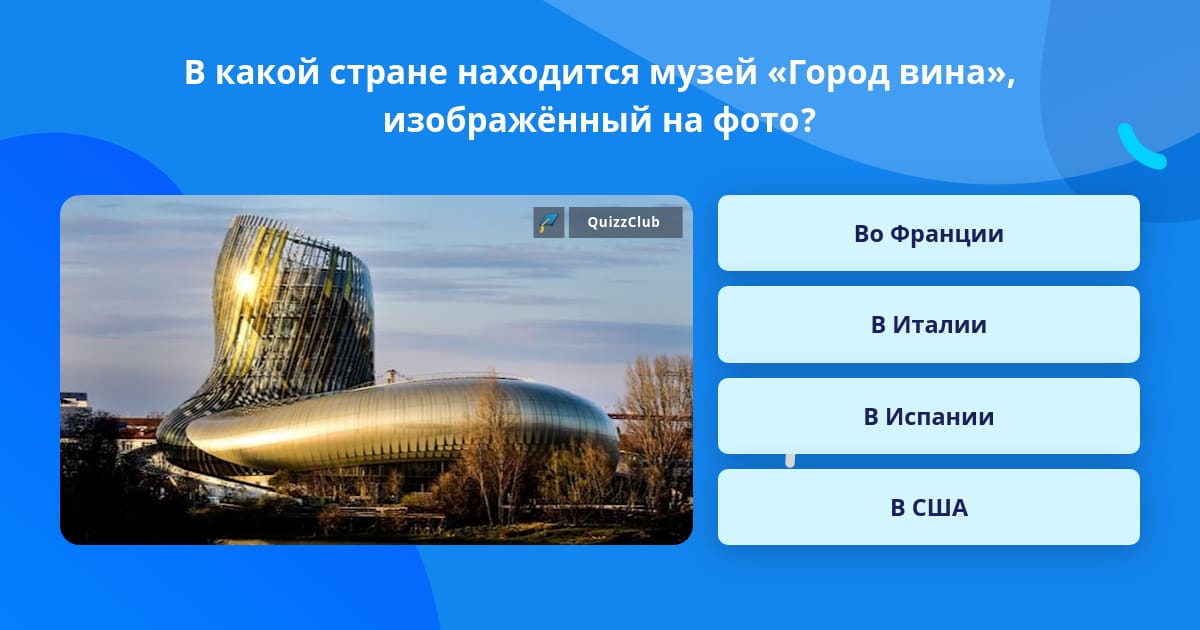 В какой стране находится музей «Город вина», изображённый на фото?

QuizzClub

Во Франции

В Италии

В Испании

В США